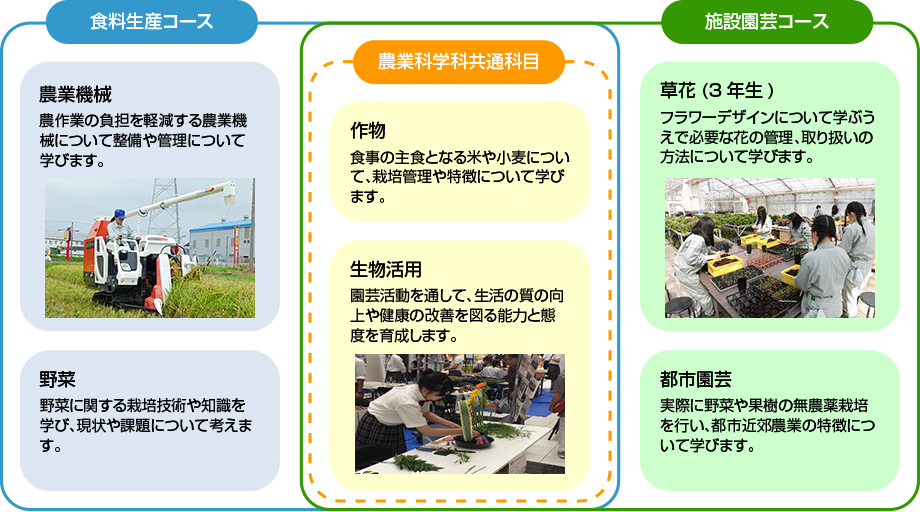 食料生産コース

農業機械
農作業の負担を軽減する農業機械について整備や管理について学びます。

野菜
野菜に関する栽培技術や知識を学び、現状や課題について考えます。

農業科学科共通科目

作物
食事の主食となる米や小麦について、栽培管理や特徴について学びます。

生物活用
園芸活動を通して、生活の質の向上や健康の改善を図る能力と態度を育成します。

施設園芸コース

草花（3年生）
フラワーデザインについて学ぶうえで必要な花の管理、取り扱いの方法について学びます。

都市園芸
実際に野菜や果樹の無農薬栽培を行い、都市近郊農業の特徴について学びます。